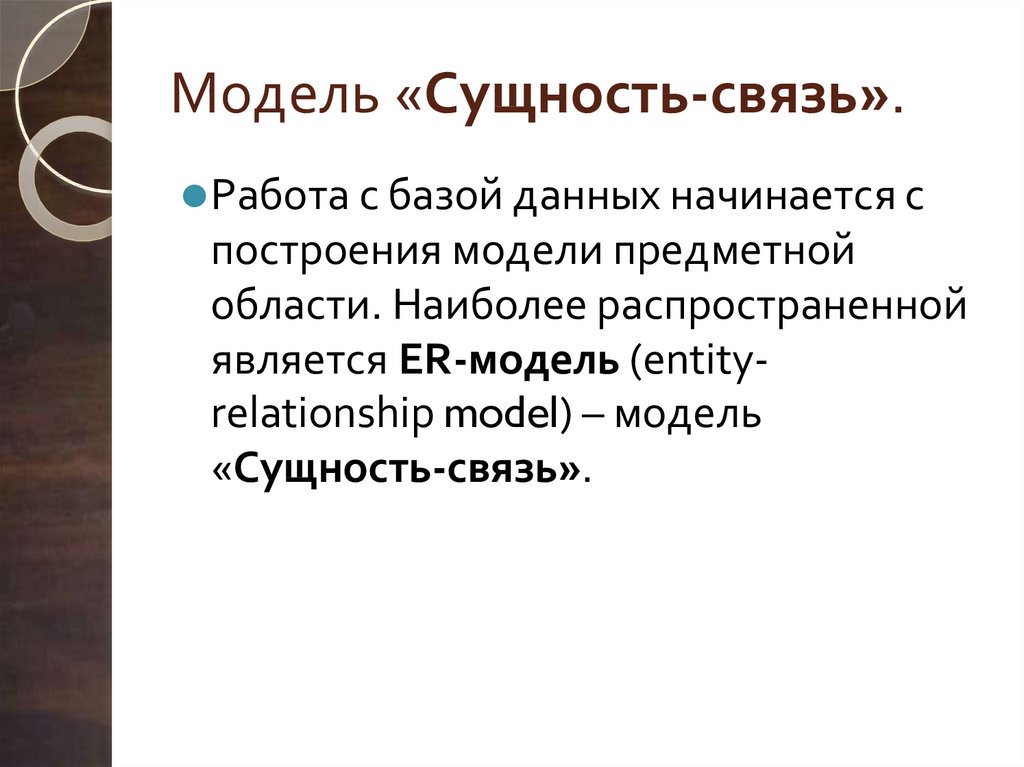 Модель «Сущность-связь».

Работа с базой данных начинается с построения модели предметной области. Наиболее распространенной является ER-модель (entity-relationship model) – модель «Сущность-связь».